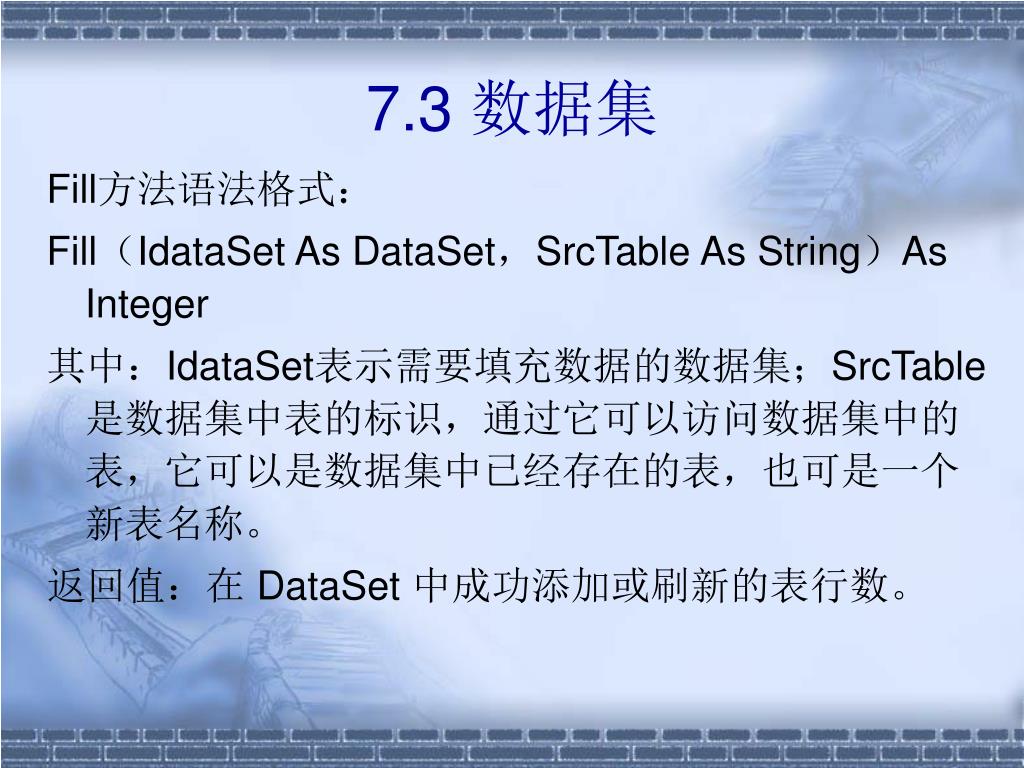 7.3 数据集

Fill方法语法格式：

Fill（IdataSet As DataSet，SrcTable As String）As Integer

其中：IdataSet表示需要填充数据的数据集；SrcTable是数据集中表的标识，通过它可以访问数据集中的表，它可以是数据集中已经存在的表，也可是一个新表名称。

返回值：在 DataSet 中成功添加或刷新的表行数。